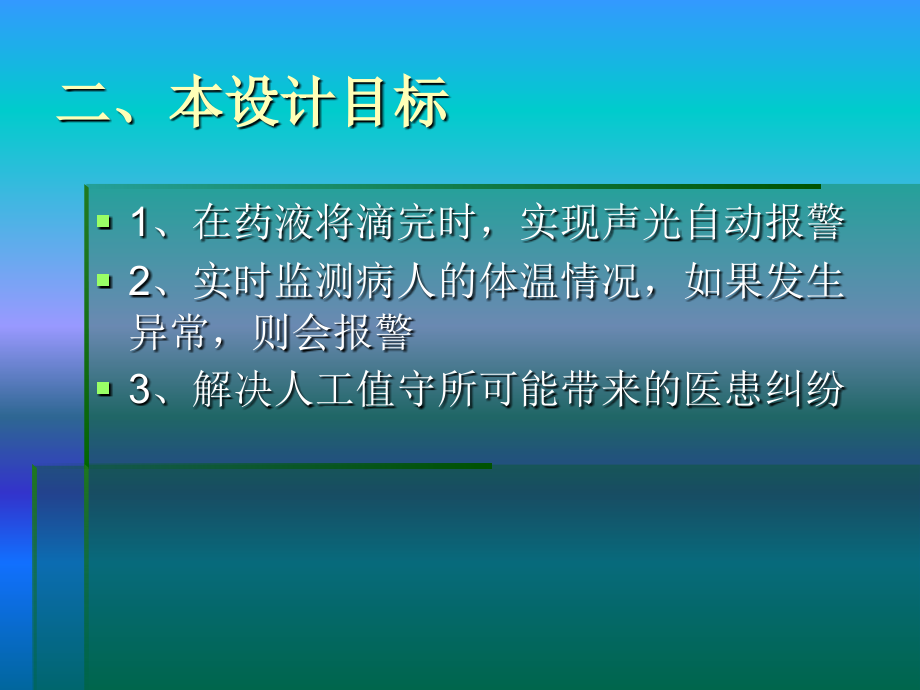 二、本设计目标

1、在药液将滴完时，实现声光自动报警

2、实时监测病人的体温情况，如果发生异常，则会报警

3、解决人工值守所可能带来的医患纠纷